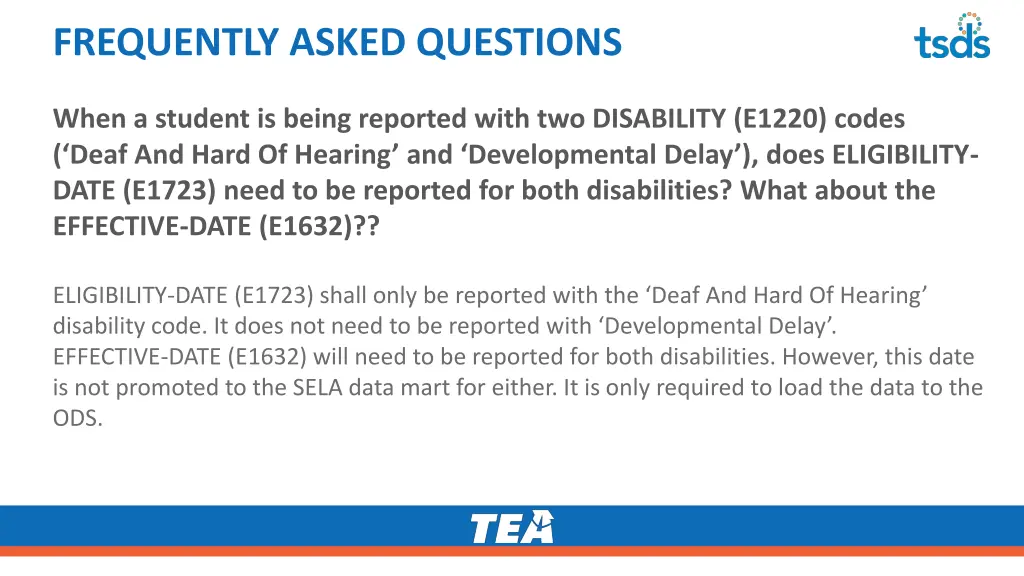 FREQUENTLY ASKED QUESTIONS

tsds

When a student is being reported with two DISABILITY (E1220) codes (‘Deaf And Hard Of Hearing’ and ‘Developmental Delay’), does ELIGIBILITY-DATE (E1723) need to be reported for both disabilities? What about the EFFECTIVE-DATE (E1632)??

ELIGIBILITY-DATE (E1723) shall only be reported with the ‘Deaf And Hard Of Hearing’ disability code. It does not need to be reported with ‘Developmental Delay’. EFFECTIVE-DATE (E1632) will need to be reported for both disabilities. However, this date is not promoted to the SELA data mart for either. It is only required to load the data to the ODS.

TEA